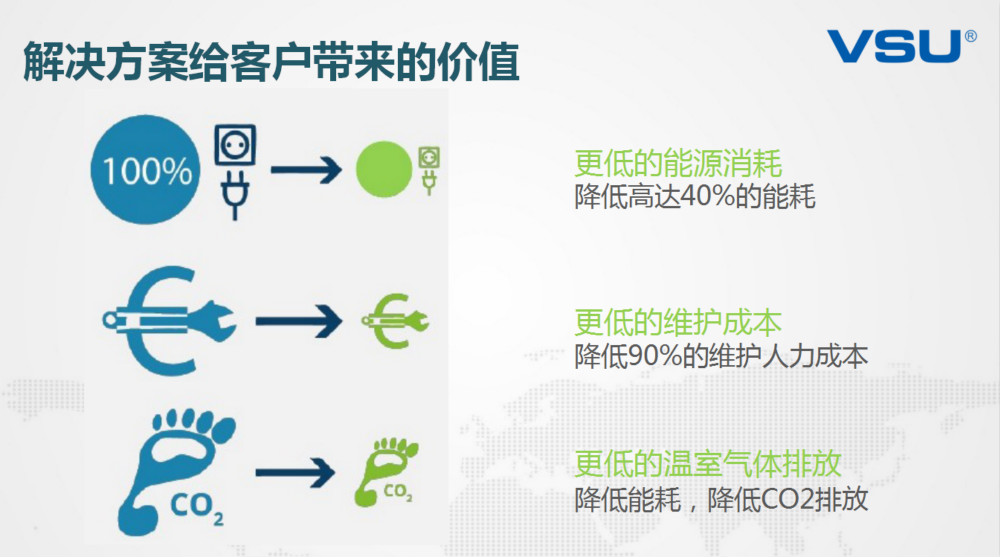 解决方案给客户带来的价值

VSU®

100%

更低的能源消耗
降低高达40%的能耗

更低的维护成本
降低90%的维护人力成本

$CO_2$

$CO_2$

更低的温室气体排放
降低能耗，降低CO2排放